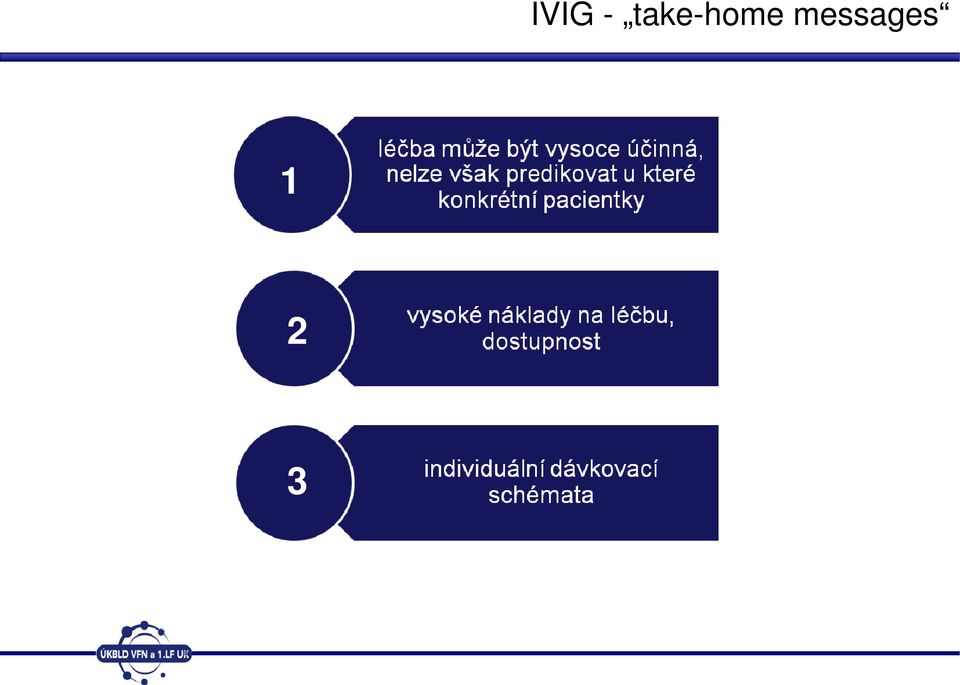 IVIG - „take-home messages“

1

léčba může být vysoce účinná, nelze však predikovat u které konkrétní pacientky

2

vysoké náklady na léčbu, dostupnost

3

individuální dávkovací schémata

UKBLD VFN a 1.LF UK